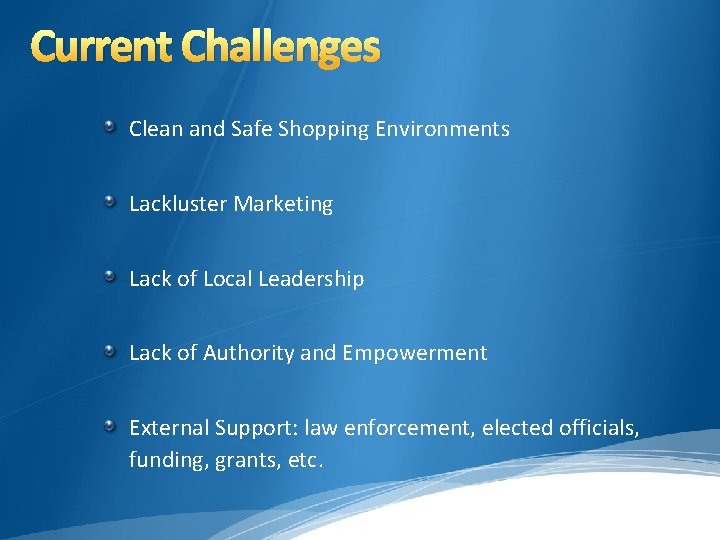 Current Challenges

Clean and Safe Shopping Environments

Lackluster Marketing

Lack of Local Leadership

Lack of Authority and Empowerment

External Support: law enforcement, elected officials, funding, grants, etc.